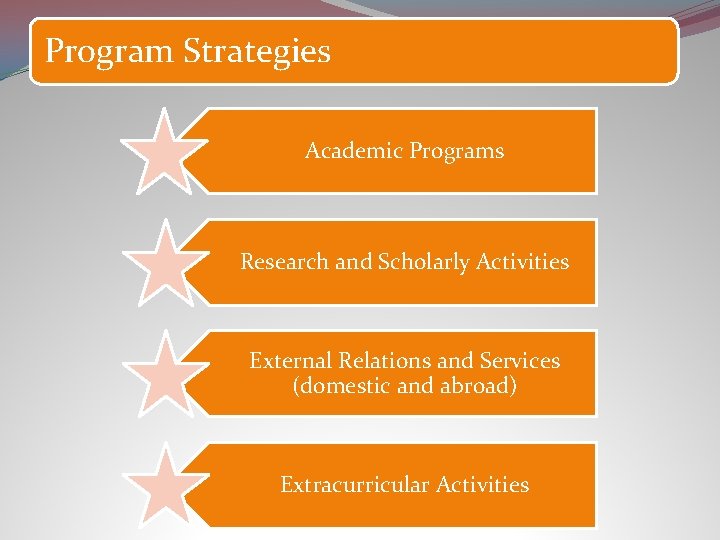 Program Strategies

Academic Programs

Research and Scholarly Activities

External Relations and Services (domestic and abroad)

Extracurricular Activities